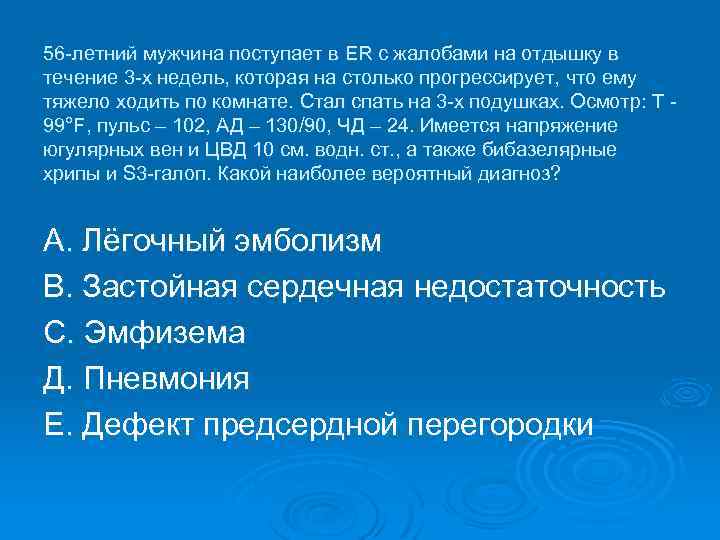 56-летний мужчина поступает в ER с жалобами на отдышку в течение 3-х недель, которая на столько прогрессирует, что ему тяжело ходить по комнате. Стал спать на 3-х подушках. Осмотр: Т - 99°F, пульс – 102, АД – 130/90, ЧД – 24. Имеется напряжение югулярных вен и ЦВД 10 см. водн. ст., а также бибазелярные хрипы и S3-галоп. Какой наиболее вероятный диагноз?

А. Лёгочный эмболизм

В. Застойная сердечная недостаточность

С. Эмфизема

Д. Пневмония

Е. Дефект предсердной перегородки